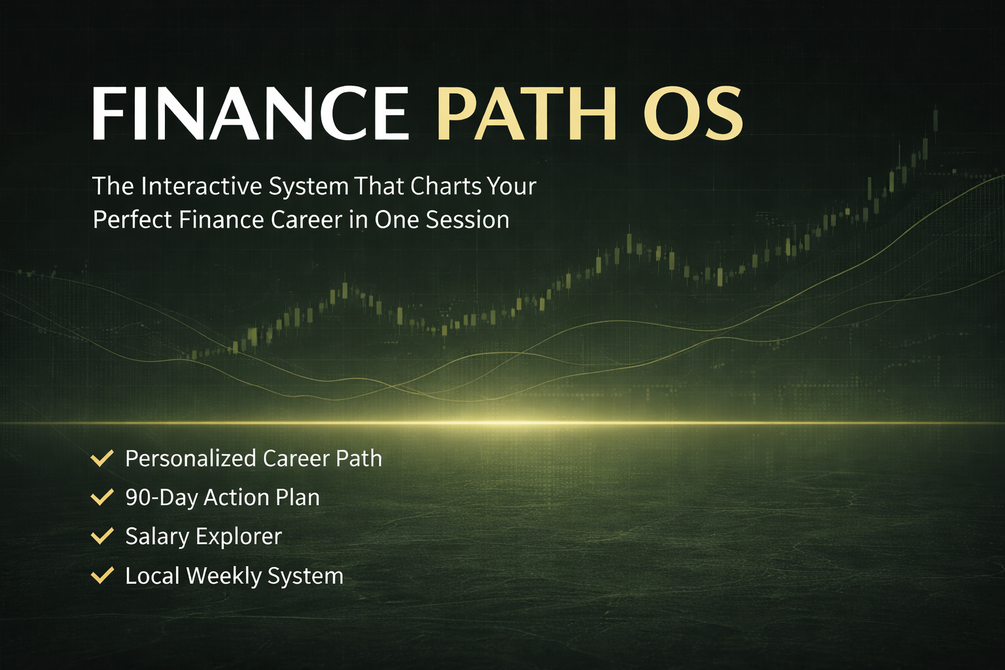 FINANCE PATH OS

The Interactive System That Charts Your Perfect Finance Career in One Session

✓ Personalized Career Path
✓ 90-Day Action Plan
✓ Salary Explorer
✓ Local Weekly System